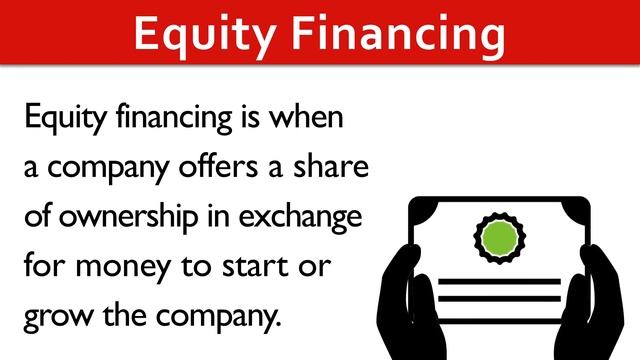 Equity Financing

Equity financing is when a company offers a share of ownership in exchange for money to start or grow the company.